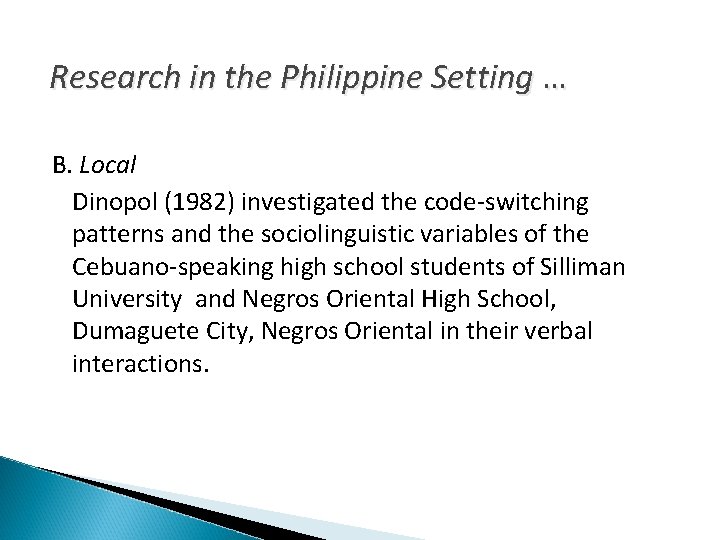 Research in the Philippine Setting …

B. Local

Dinopol (1982) investigated the code-switching patterns and the sociolinguistic variables of the Cebuano-speaking high school students of Silliman University and Negros Oriental High School, Dumaguete City, Negros Oriental in their verbal interactions.